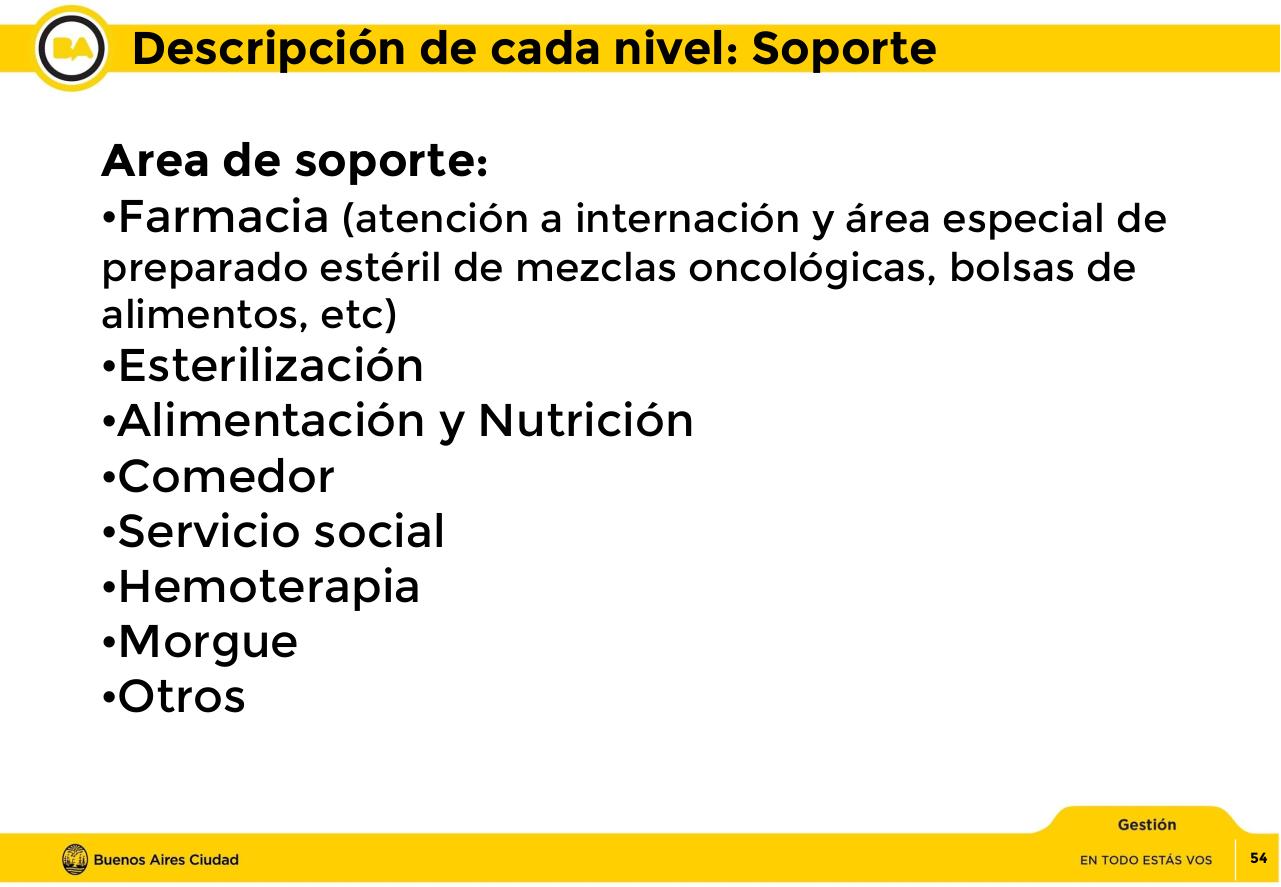 BA

Descripción de cada nivel: Soporte

Area de soporte:
•Farmacia (atención a internación y área especial de preparado estéril de mezclas oncológicas, bolsas de alimentos, etc)
•Esterilización
•Alimentación y Nutrición
•Comedor
•Servicio social
•Hemoterapia
•Morgue
•Otros

Gestión

Buenos Aires Ciudad

EN TODO ESTÁS VOS

54